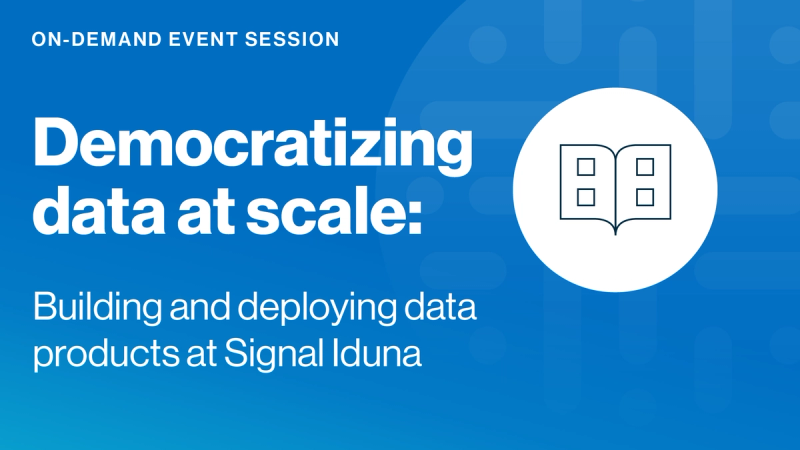 ON-DEMAND EVENT SESSION

Democratizing data at scale:

Building and deploying data products at Signal Iduna